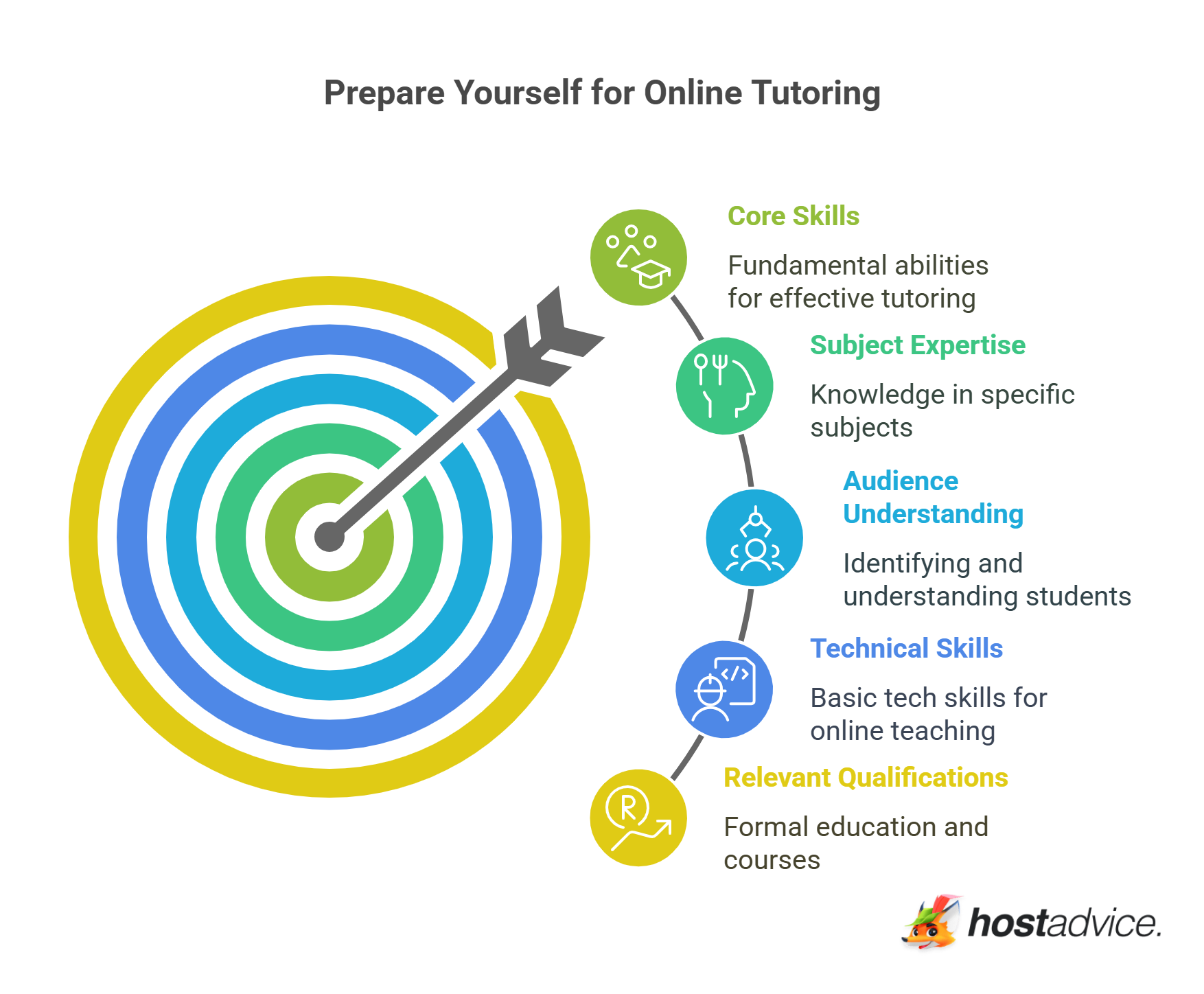 Prepare Yourself for Online Tutoring

Core Skills

Fundamental abilities for effective tutoring

Subject Expertise

Knowledge in specific subjects

Audience Understanding

Identifying and understanding students

Technical Skills

Basic tech skills for online teaching

Relevant Qualifications

Formal education and courses

hostadvice.